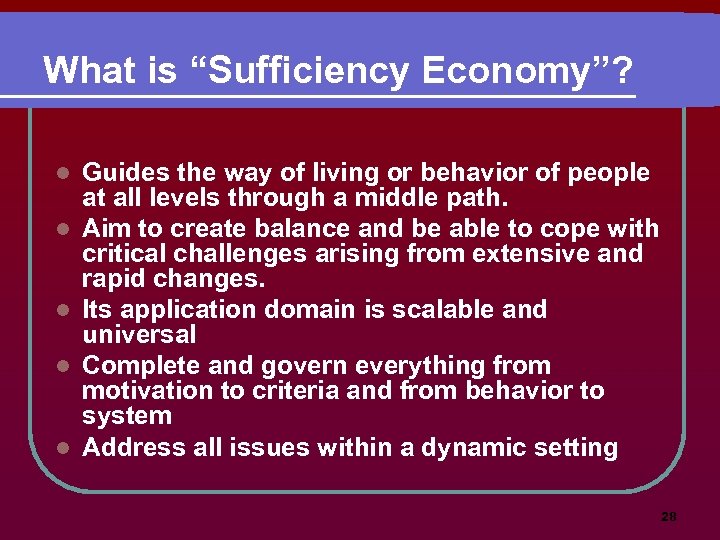 What is “Sufficiency Economy”?

- Guides the way of living or behavior of people at all levels through a middle path.
- Aim to create balance and be able to cope with critical challenges arising from extensive and rapid changes.
- Its application domain is scalable and universal
- Complete and govern everything from motivation to criteria and from behavior to system
- Address all issues within a dynamic setting

28